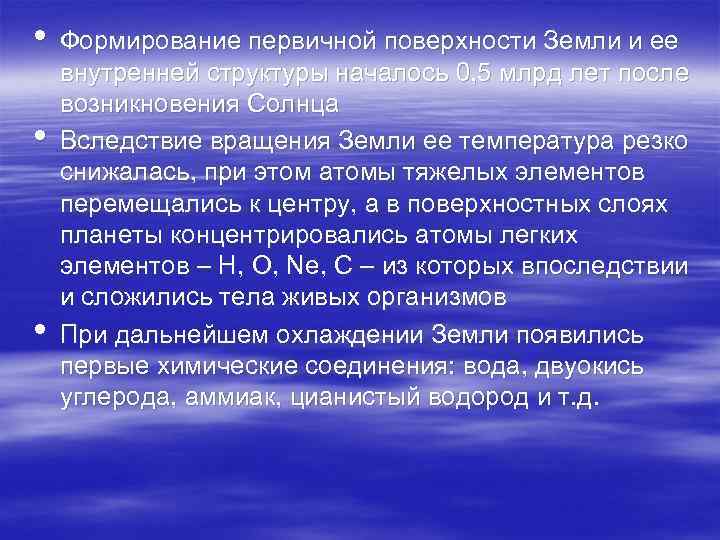 • Формирование первичной поверхности Земли и ее внутренней структуры началось 0,5 млрд лет после возникновения Солнца

• Вследствие вращения Земли ее температура резко снижалась, при этом атомы тяжелых элементов перемещались к центру, а в поверхностных слоях планеты концентрировались атомы легких элементов – H, O, Ne, C – из которых впоследствии и сложились тела живых организмов

• При дальнейшем охлаждении Земли появились первые химические соединения: вода, двуокись углерода, аммиак, цианистый водород и т.д.